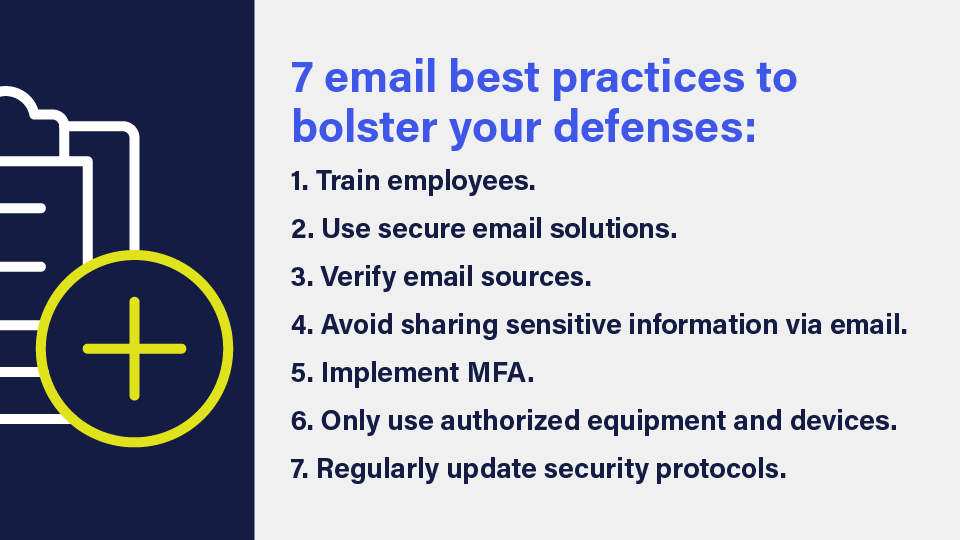 7 email best practices to bolster your defenses:

1. Train employees.

2. Use secure email solutions.

3. Verify email sources.

4. Avoid sharing sensitive information via email.

5. Implement MFA.

6. Only use authorized equipment and devices.

7. Regularly update security protocols.